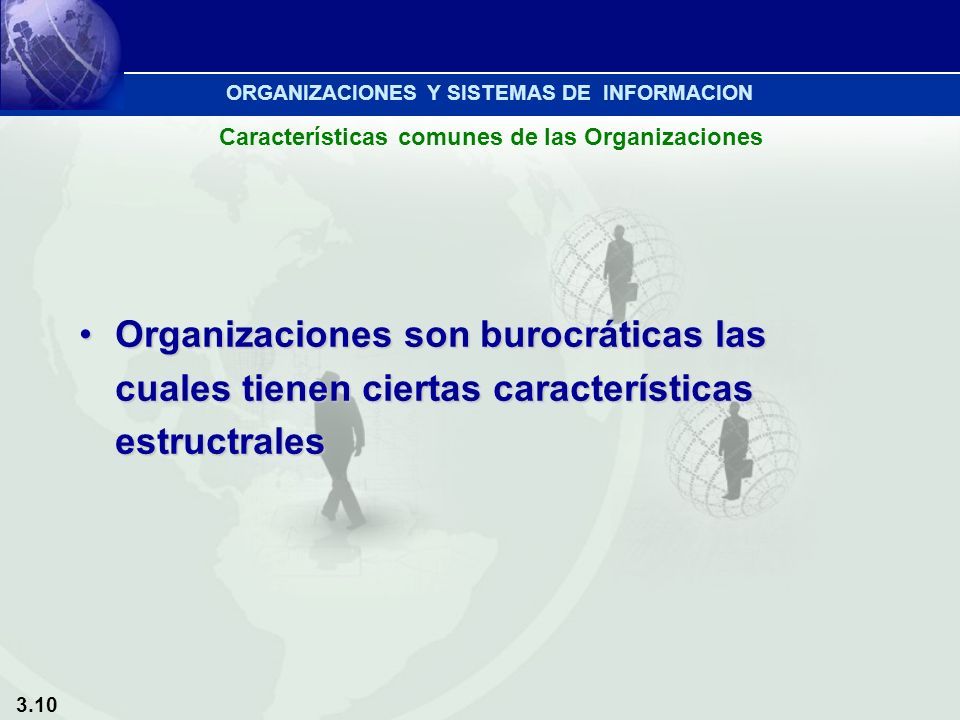 ORGANIZACIONES Y SISTEMAS DE INFORMACION

Características comunes de las Organizaciones

• Organizaciones son burocráticas las cuales tienen ciertas características estructrales

3.10